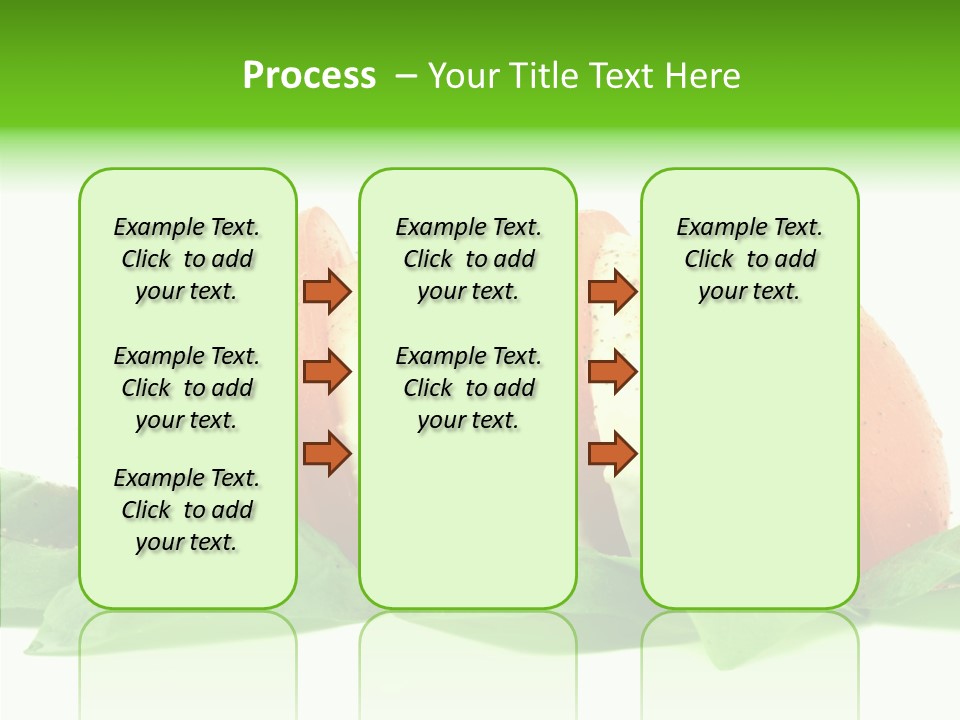 Process – Your Title Text Here

Example Text. Click to add your text.

Example Text. Click to add your text.

Example Text. Click to add your text.

Example Text. Click to add your text.

Example Text. Click to add your text.

Example Text. Click to add your text.